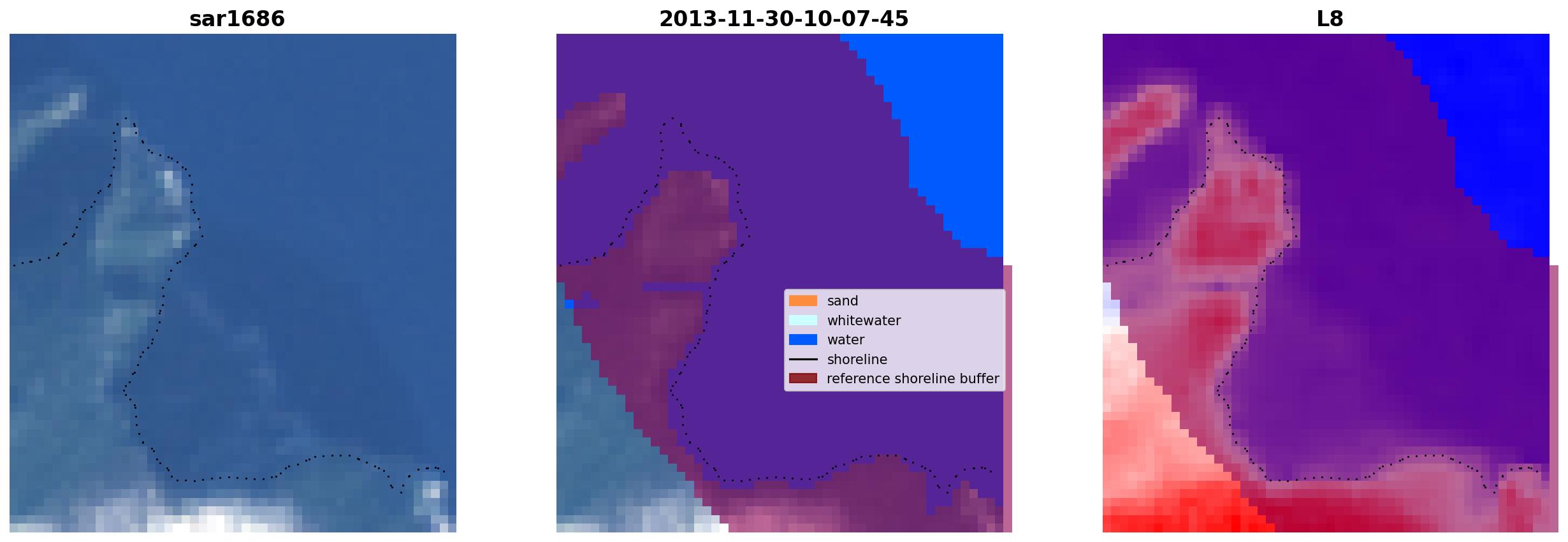 sar1686

2013-11-30-10-07-45

sand
whitewater
water
shoreline
reference shoreline buffer

L8